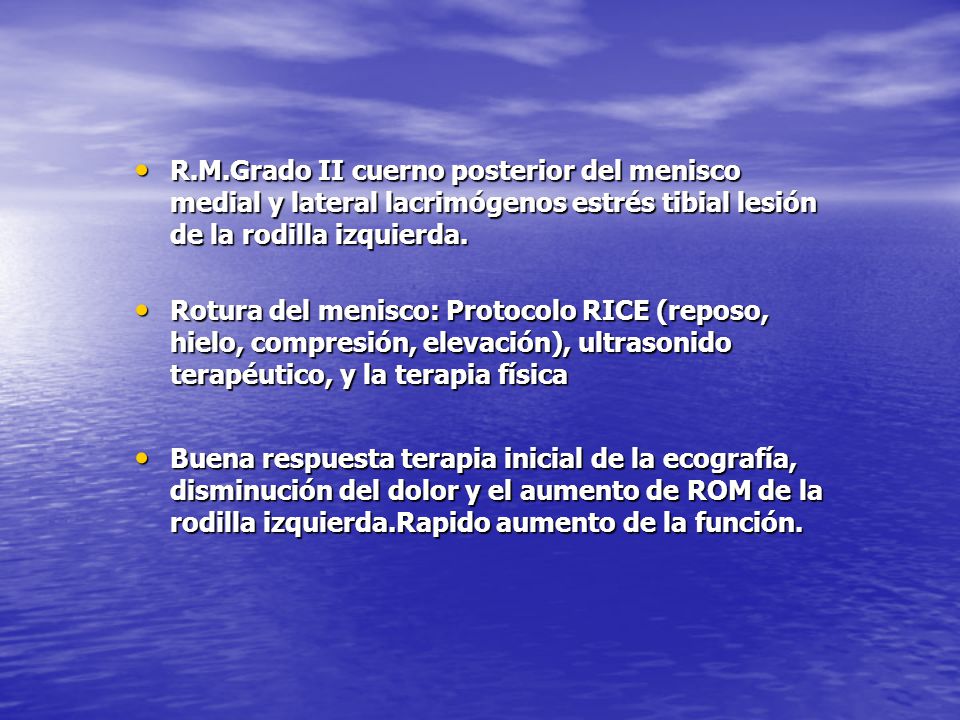 • R.M.Grado II cuerno posterior del menisco medial y lateral lacrimógenos estrés tibial lesión de la rodilla izquierda.

• Rotura del menisco: Protocolo RICE (reposo, hielo, compresión, elevación), ultrasonido terapéutico, y la terapia física

• Buena respuesta terapia inicial de la ecografía, disminución del dolor y el aumento de ROM de la rodilla izquierda.Rapido aumento de la función.